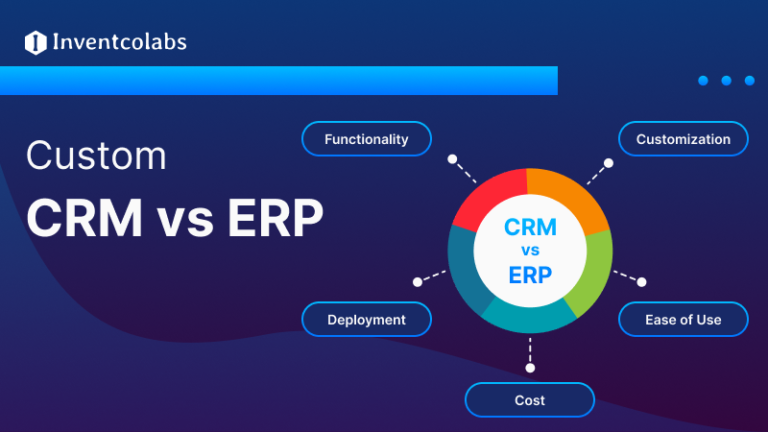 Inventcolabs

Custom
CRM vs ERP

Functionality

Customization

CRM
vs
ERP

Deployment

Ease of Use

Cost